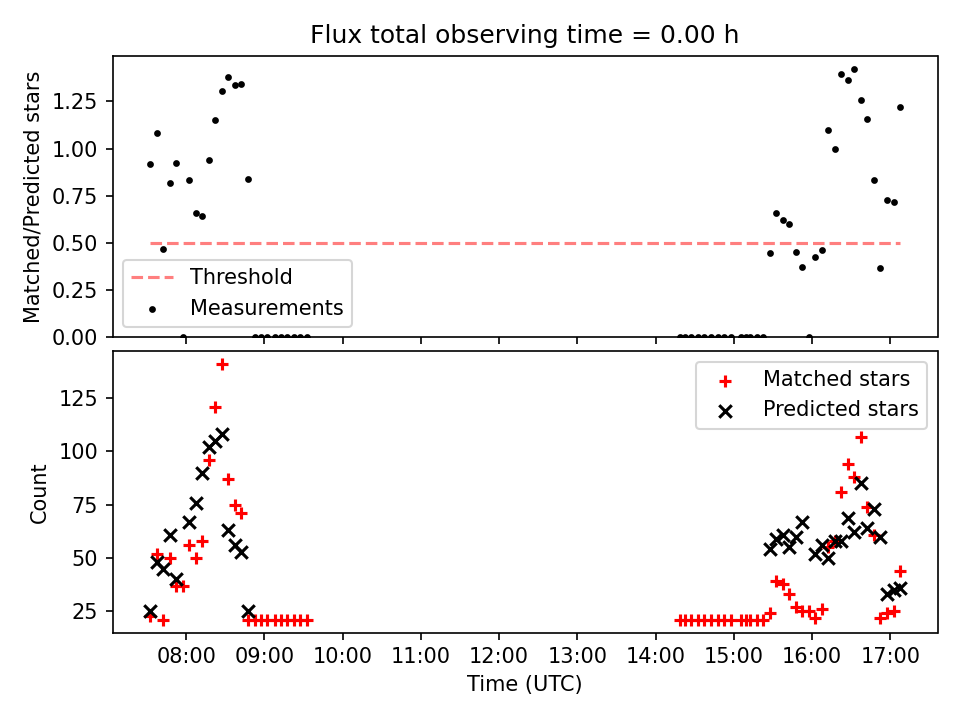 Flux total observing time = 0.00 h

Matched/Predicted stars

1.25
1.00
0.75
0.50
0.25
0.00

Threshold
Measurements

Count

125
100
75
50
25

Matched stars
Predicted stars

08:00
09:00
10:00
11:00
12:00
13:00
14:00
15:00
16:00
17:00

Time (UTC)